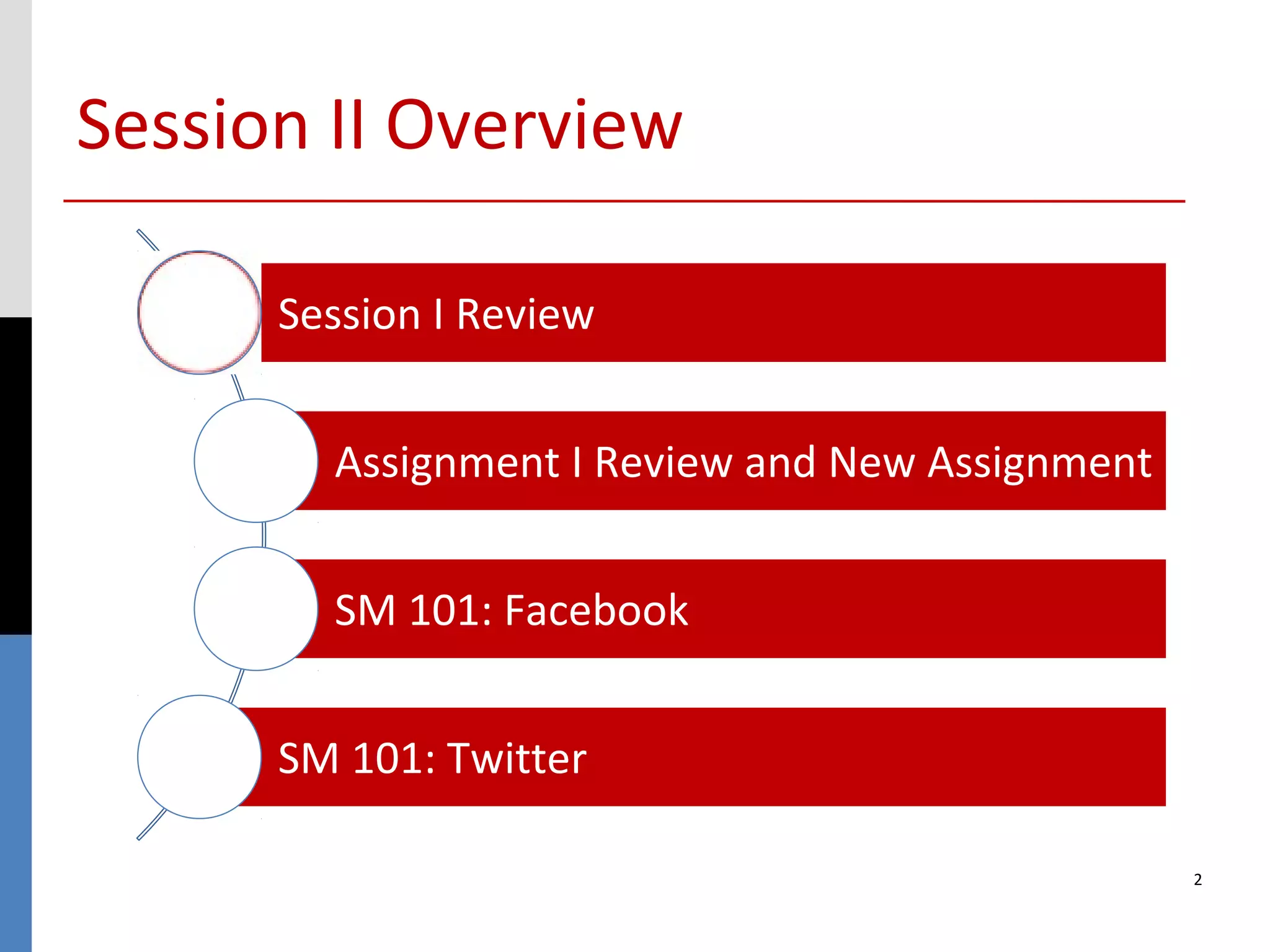 Session II Overview

Session I Review

Assignment I Review and New Assignment

SM 101: Facebook

SM 101: Twitter

2